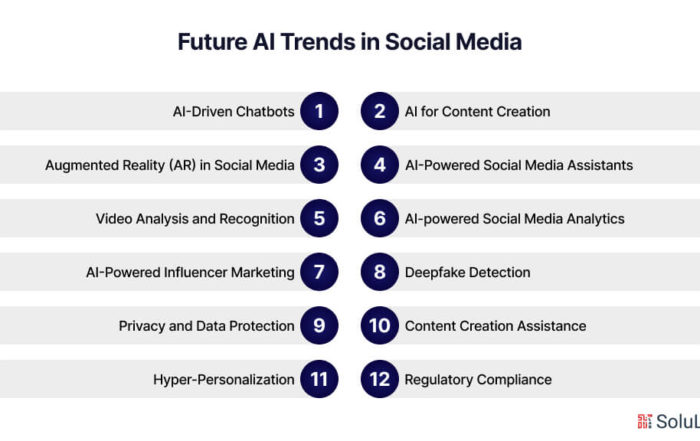 Future AI Trends in Social Media

AI-Driven Chatbots 1

2 AI for Content Creation

Augmented Reality (AR) in Social Media 3

4 AI-Powered Social Media Assistants

Video Analysis and Recognition 5

6 AI-powered Social Media Analytics

AI-Powered Influencer Marketing 7

8 Deepfake Detection

Privacy and Data Protection 9

10 Content Creation Assistance

Hyper-Personalization 11

12 Regulatory Compliance

SoluL